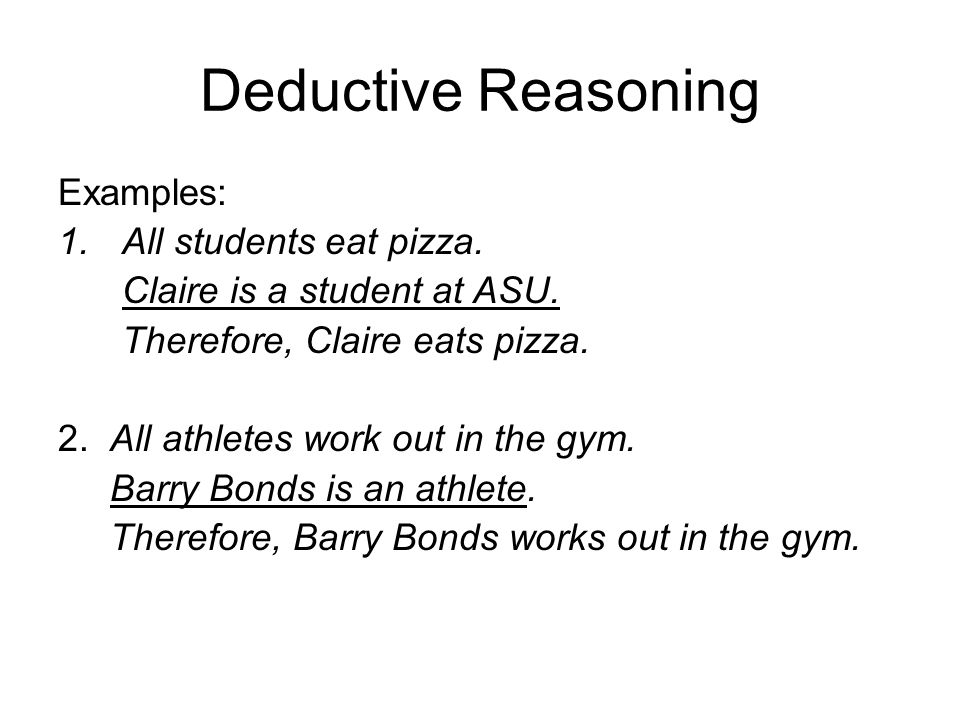 Deductive Reasoning

Examples:
1. All students eat pizza.
Claire is a student at ASU.
Therefore, Claire eats pizza.

2. All athletes work out in the gym.
Barry Bonds is an athlete.
Therefore, Barry Bonds works out in the gym.